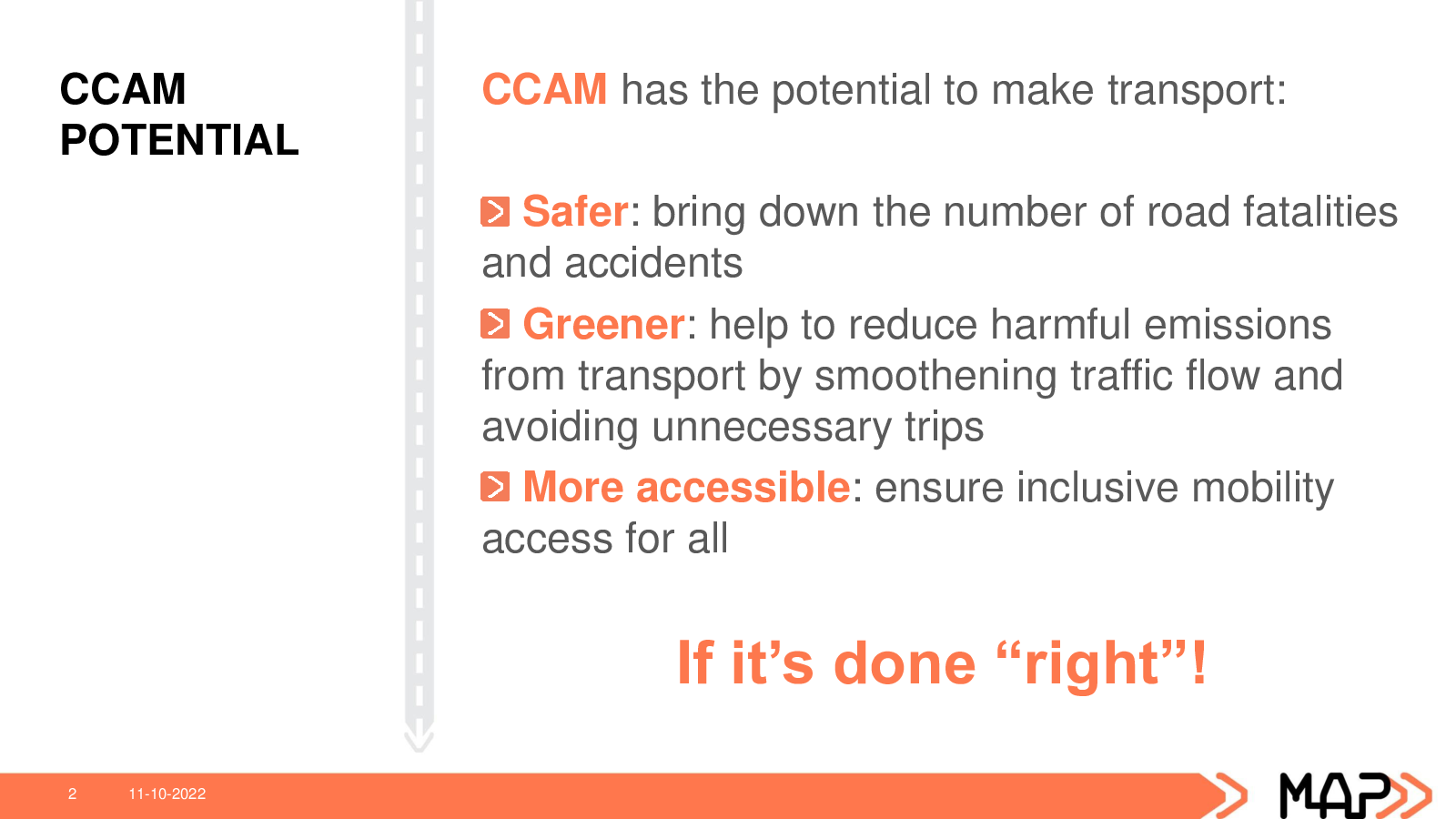 CCAM POTENTIAL

CCAM has the potential to make transport:

Safer: bring down the number of road fatalities and accidents

Greener: help to reduce harmful emissions from transport by smoothening traffic flow and avoiding unnecessary trips

More accessible: ensure inclusive mobility access for all

If it’s done “right”!

2 11-10-2022

MAP